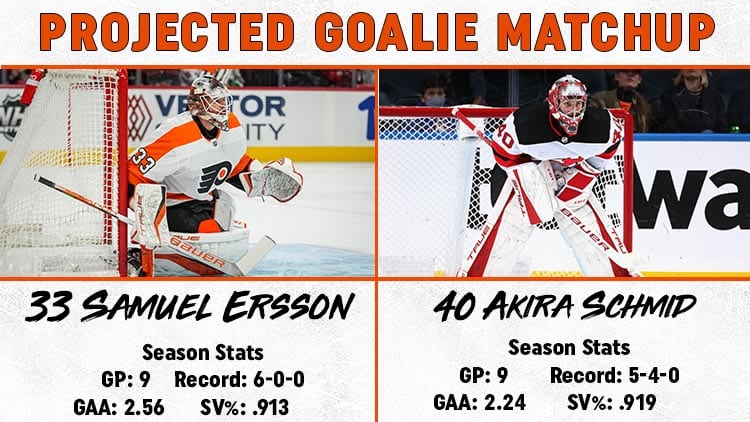 PROJECTED GOALIE MATCHUP

33 SAMUEL ERSSON

Season Stats
GP: 9 Record: 6-0-0
GAA: 2.56 SV%: .913

40 AKIRA SCHMID

Season Stats
GP: 9 Record: 5-4-0
GAA: 2.24 SV%: .919